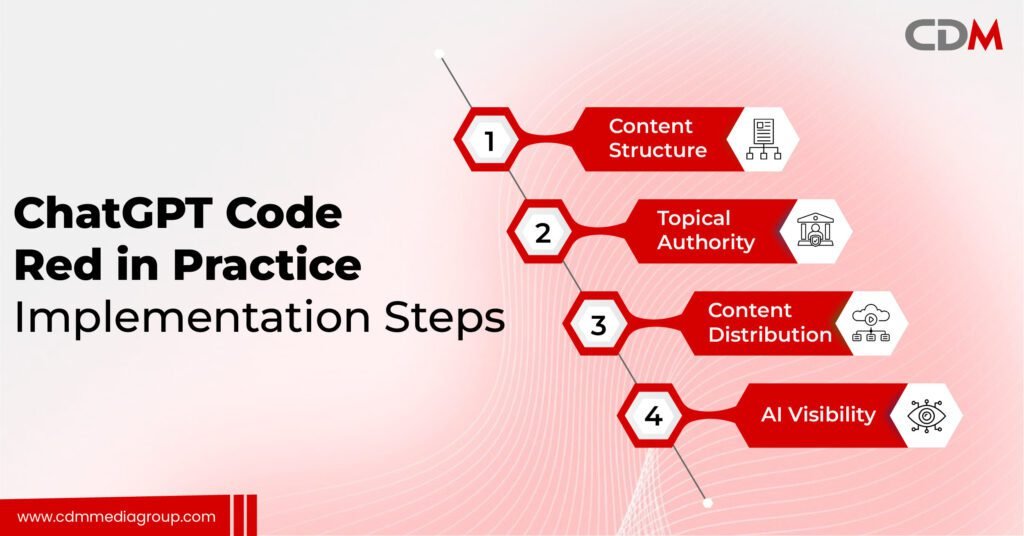 CDM

ChatGPT Code Red in Practice Implementation Steps

1 Content Structure

2 Topical Authority

3 Content Distribution

4 AI Visibility

www.cdmmediagroup.com